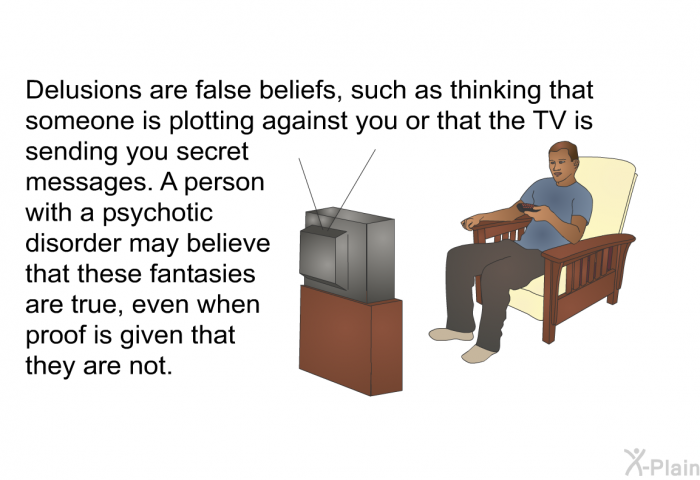 Delusions are false beliefs, such as thinking that someone is plotting against you or that the TV is sending you secret messages. A person with a psychotic disorder may believe that these fantasies are true, even when proof is given that they are not.

X-Plain